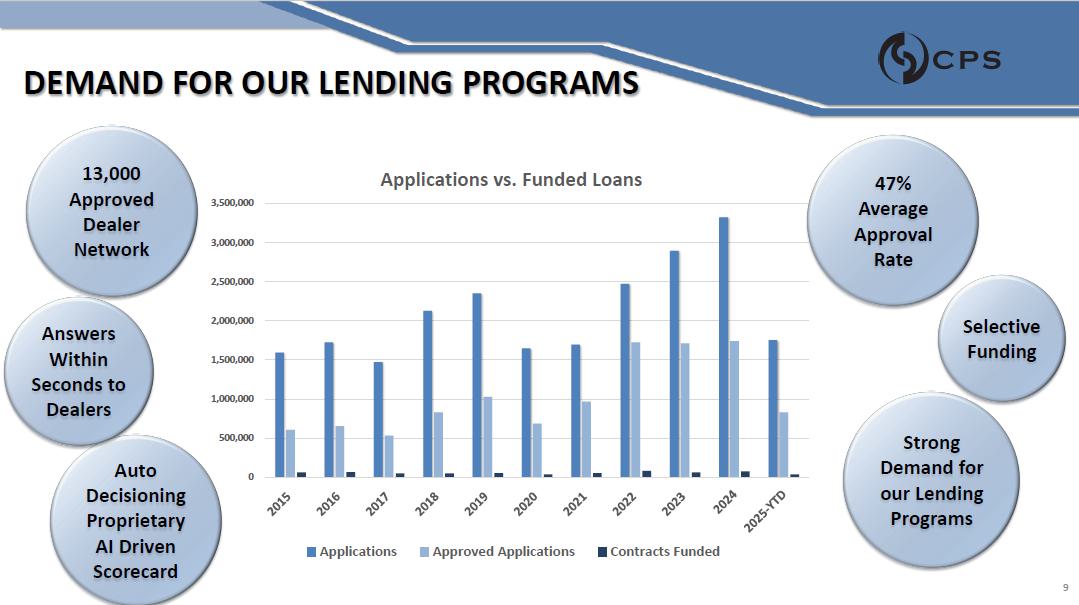 DEMAND FOR OUR LENDING PROGRAMS

CPS

13,000 Approved Dealer Network

Answers Within Seconds to Dealers

Auto Decisioning Proprietary AI Driven Scorecard

Applications vs. Funded Loans

3,500,000
3,000,000
2,500,000
2,000,000
1,500,000
1,000,000
500,000
0

2015 2016 2017 2018 2019 2020 2021 2022 2023 2024 2025-YTD

Applications Approved Applications Contracts Funded

47% Average Approval Rate

Selective Funding

Strong Demand for our Lending Programs

9